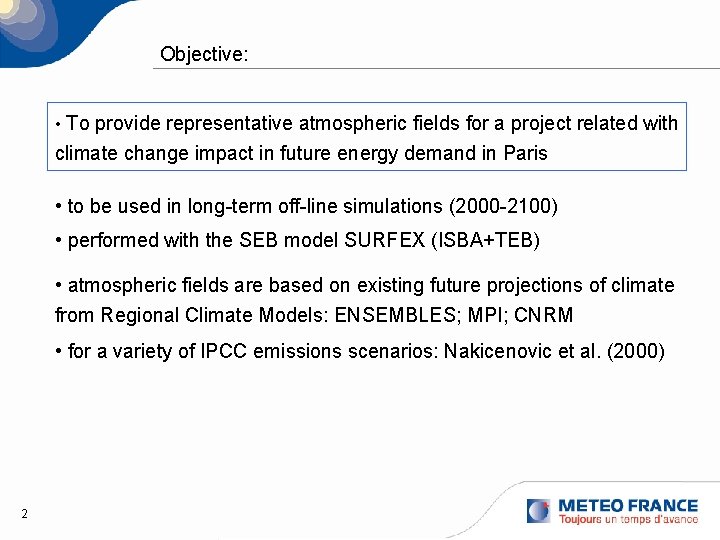 Objective:

• To provide representative atmospheric fields for a project related with climate change impact in future energy demand in Paris

• to be used in long-term off-line simulations (2000-2100)

• performed with the SEB model SURFEX (ISBA+TEB)

• atmospheric fields are based on existing future projections of climate from Regional Climate Models: ENSEMBLES; MPI; CNRM

• for a variety of IPCC emissions scenarios: Nakicenovic et al. (2000)

2

METEO FRANCE
Toujours un temps d'avance